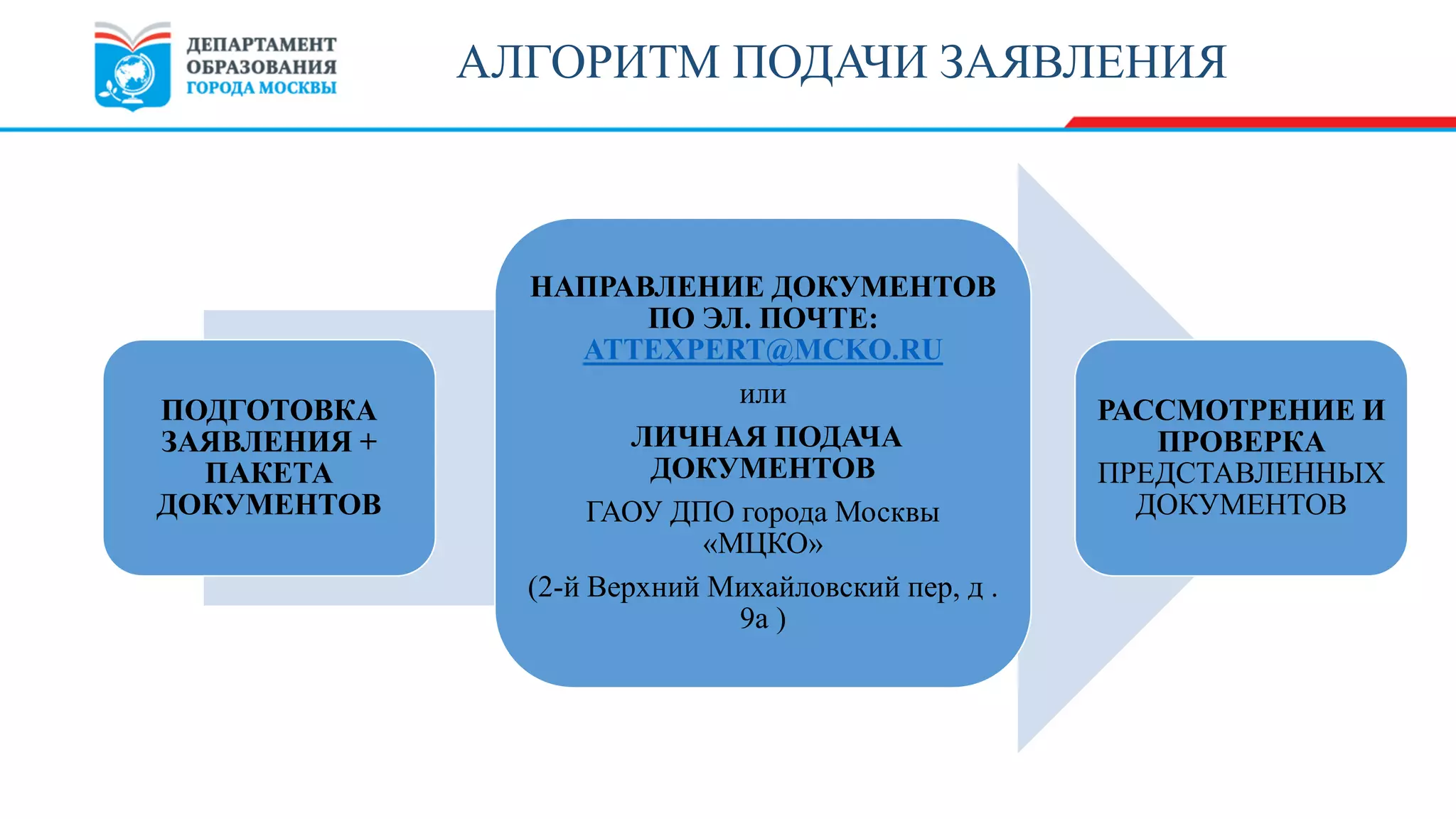 ДЕПАРТАМЕНТ ОБРАЗОВАНИЯ ГОРОДА МОСКВЫ

АЛГОРИТМ ПОДАЧИ ЗАЯВЛЕНИЯ

ПОДГОТОВКА ЗАЯВЛЕНИЯ + ПАКЕТА ДОКУМЕНТОВ

НАПРАВЛЕНИЕ ДОКУМЕНТОВ ПО ЭЛ. ПОЧТЕ: ATTEXPERT@MCKO.RU

или

ЛИЧНАЯ ПОДАЧА ДОКУМЕНТОВ

ГАОУ ДПО города Москвы «МЦКО»

(2-й Верхний Михайловский пер, д . 9а )

РАССМОТРЕНИЕ И ПРОВЕРКА ПРЕДСТАВЛЕННЫХ ДОКУМЕНТОВ